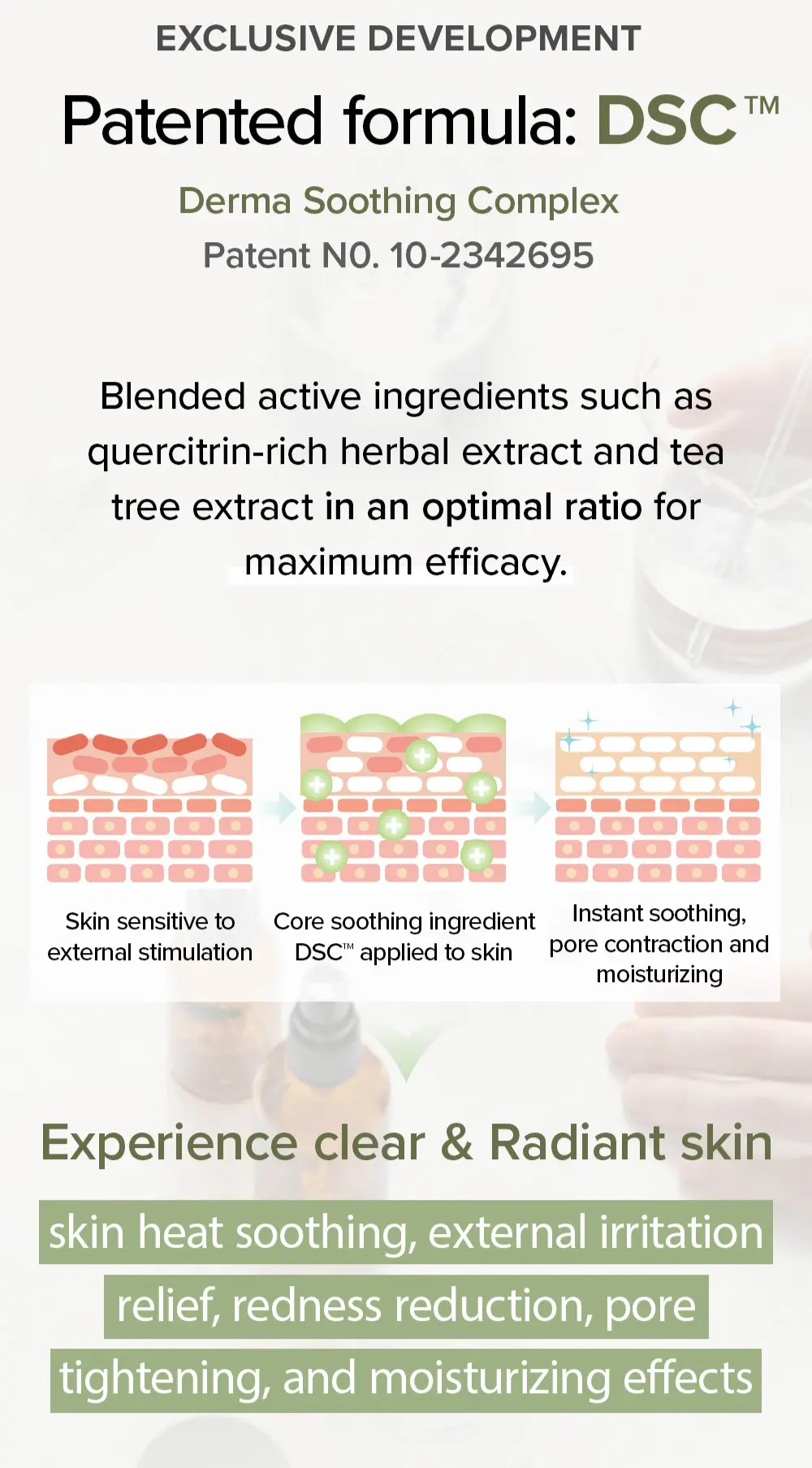 EXCLUSIVE DEVELOPMENT

Patented formula: DSC™

Derma Soothing Complex
Patent N0. 10-2342695

Blended active ingredients such as quercitrin-rich herbal extract and tea tree extract in an optimal ratio for maximum efficacy.

Skin sensitive to external stimulation

Core soothing ingredient DSC™ applied to skin

Instant soothing, pore contraction and moisturizing

Experience clear & Radiant skin

skin heat soothing, external irritation relief, redness reduction, pore tightening, and moisturizing effects